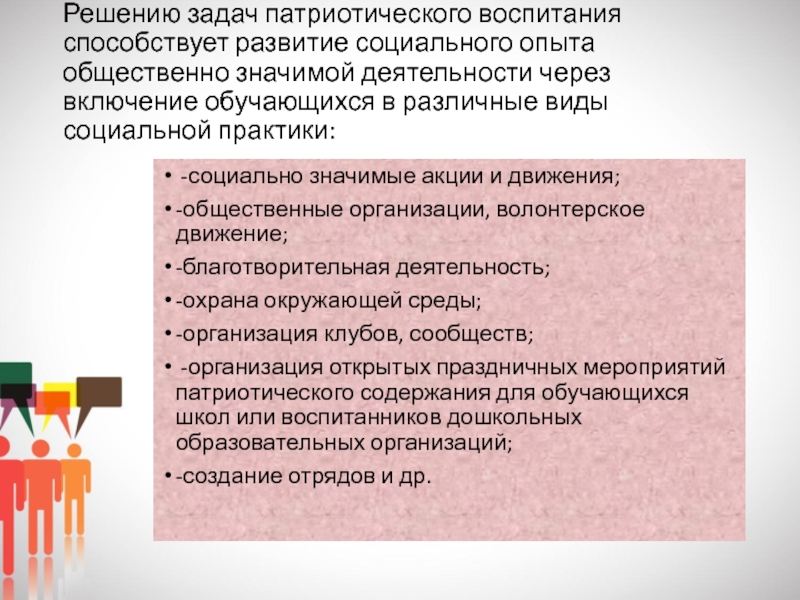 Решению задач патриотического воспитания способствует развитие социального опыта общественно значимой деятельности через включение обучающихся в различные виды социальной практики:

• -социально значимые акции и движения;
• -общественные организации, волонтерское движение;
• -благотворительная деятельность;
• -охрана окружающей среды;
• -организация клубов, сообществ;
• -организация открытых праздничных мероприятий патриотического содержания для обучающихся школ или воспитанников дошкольных образовательных организаций;
• -создание отрядов и др.